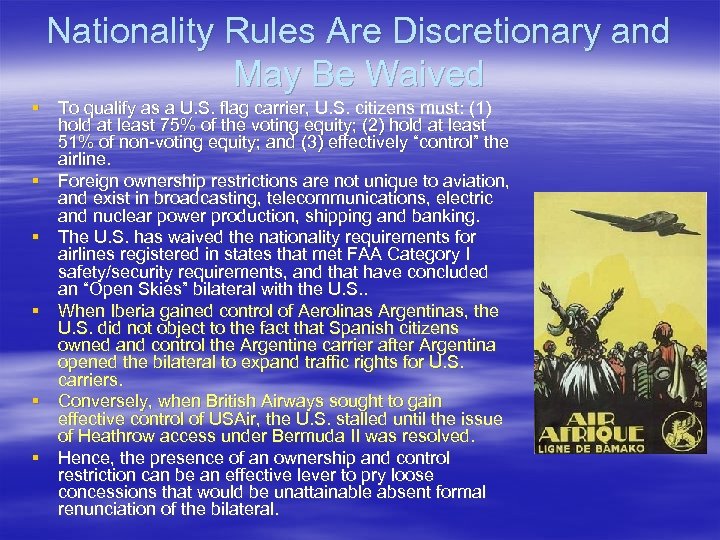 Nationality Rules Are Discretionary and May Be Waived

▪ To qualify as a U.S. flag carrier, U.S. citizens must: (1) hold at least 75% of the voting equity; (2) hold at least 51% of non-voting equity; and (3) effectively "control" the airline.

▪ Foreign ownership restrictions are not unique to aviation, and exist in broadcasting, telecommunications, electric and nuclear power production, shipping and banking.

▪ The U.S. has waived the nationality requirements for airlines registered in states that met FAA Category I safety/security requirements, and that have concluded an "Open Skies" bilateral with the U.S..

▪ When Iberia gained control of Aerolinas Argentinas, the U.S. did not object to the fact that Spanish citizens owned and control the Argentine carrier after Argentina opened the bilateral to expand traffic rights for U.S. carriers.

▪ Conversely, when British Airways sought to gain effective control of USAir, the U.S. stalled until the issue of Heathrow access under Bermuda II was resolved.

▪ Hence, the presence of an ownership and control restriction can be an effective lever to pry loose concessions that would be unattainable absent formal renunciation of the bilateral.

AIR AFRIQUE
LIGNE DE BAMAKO